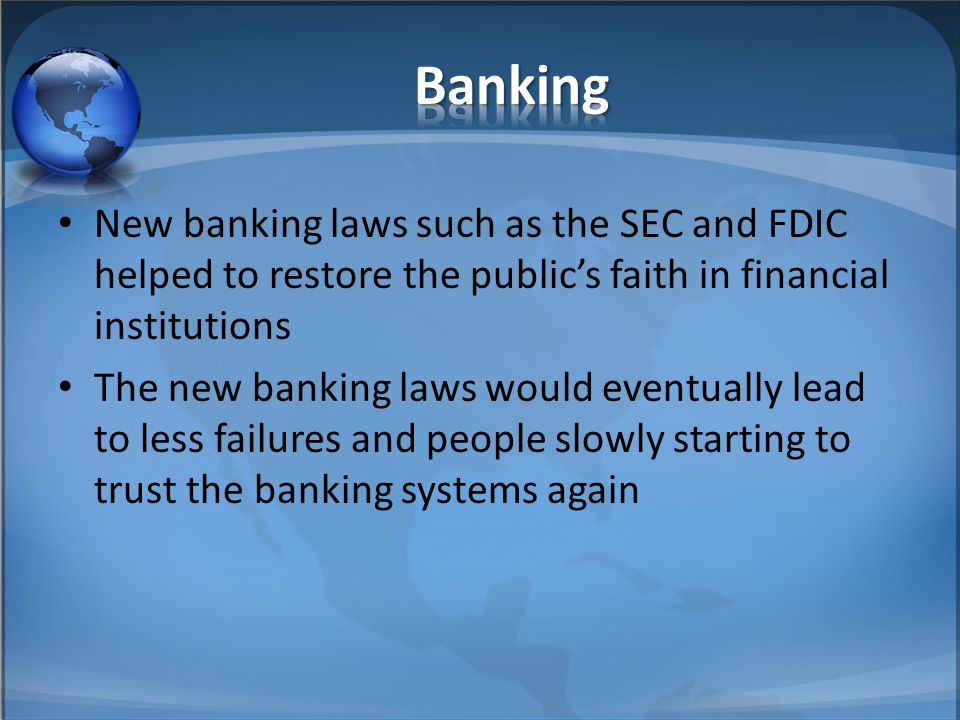 Banking

• New banking laws such as the SEC and FDIC helped to restore the public's faith in financial institutions

• The new banking laws would eventually lead to less failures and people slowly starting to trust the banking systems again